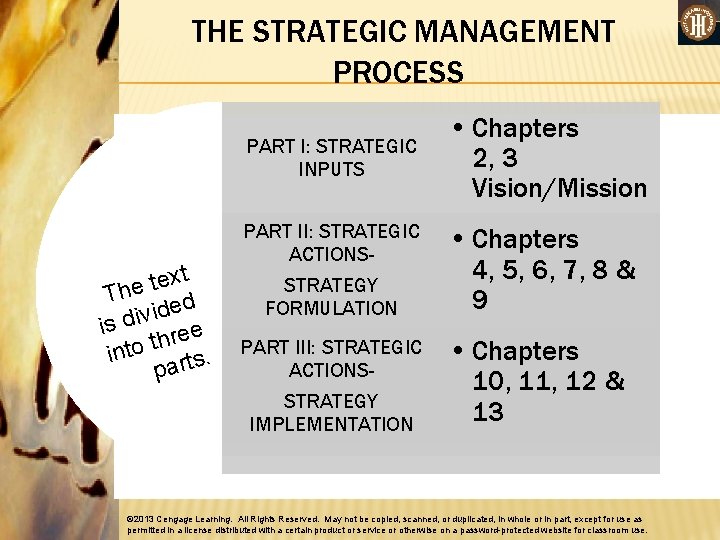 THE STRATEGIC MANAGEMENT PROCESS

The text is divided into three parts.

PART I: STRATEGIC INPUTS

• Chapters 2, 3 Vision/Mission

PART II: STRATEGIC ACTIONS-

STRATEGY FORMULATION

• Chapters 4, 5, 6, 7, 8 & 9

PART III: STRATEGIC ACTIONS-

STRATEGY IMPLEMENTATION

• Chapters 10, 11, 12 & 13

©2013 Cengage Learning. All Rights Reserved. May not be copied, scanned, or duplicated, in whole or in part, except for use as permitted in a license distributed with a certain product or service or otherwise on a password-protected website for classroom use.